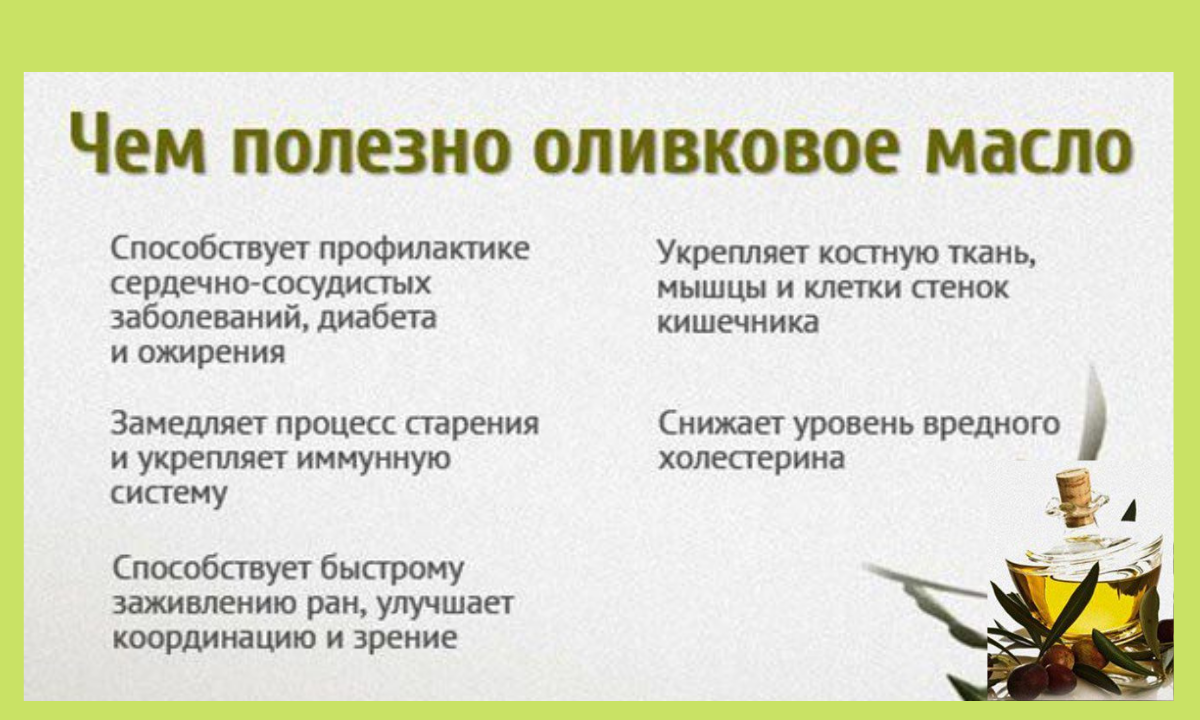 Чем полезно оливковое масло

Способствует профилактике сердечно-сосудистых заболеваний, диабета и ожирения

Замедляет процесс старения и укрепляет иммунную систему

Способствует быстрому заживлению ран, улучшает координацию и зрение

Укрепляет костную ткань, мышцы и клетки стенок кишечника

Снижает уровень вредного холестерина